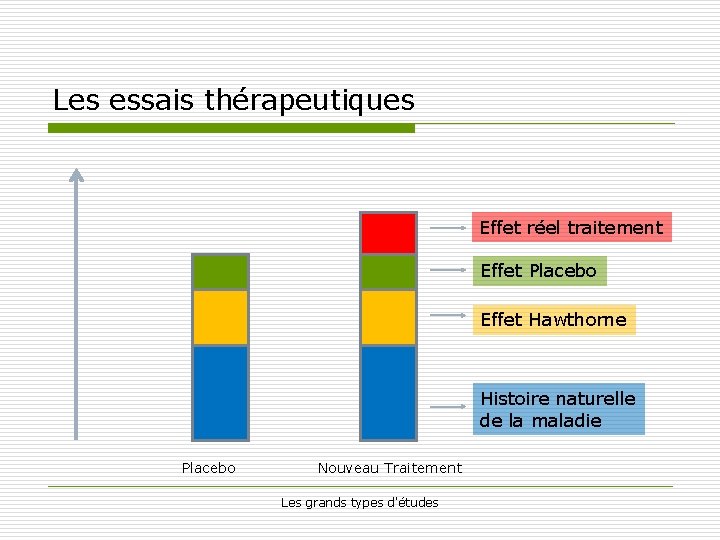 Les essais thérapeutiques

Effet réel traitement

Effet Placebo

Effet Hawthorne

Histoire naturelle de la maladie

Placebo

Nouveau Traitement

Les grands types d'études